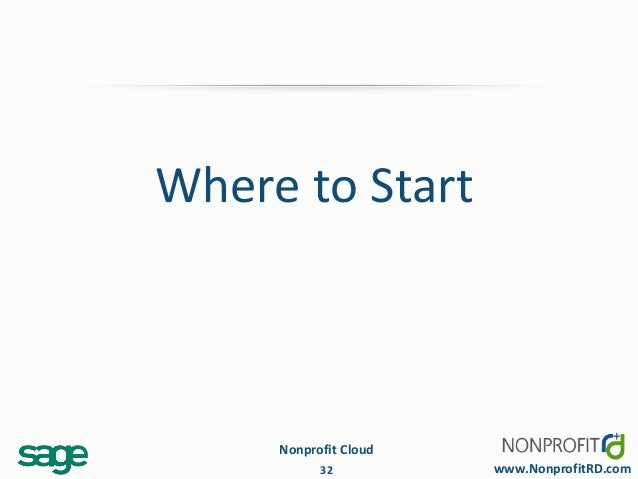 Where to Start

sage

Nonprofit Cloud

32

NONPROFIT rd

www.NonprofitRD.com